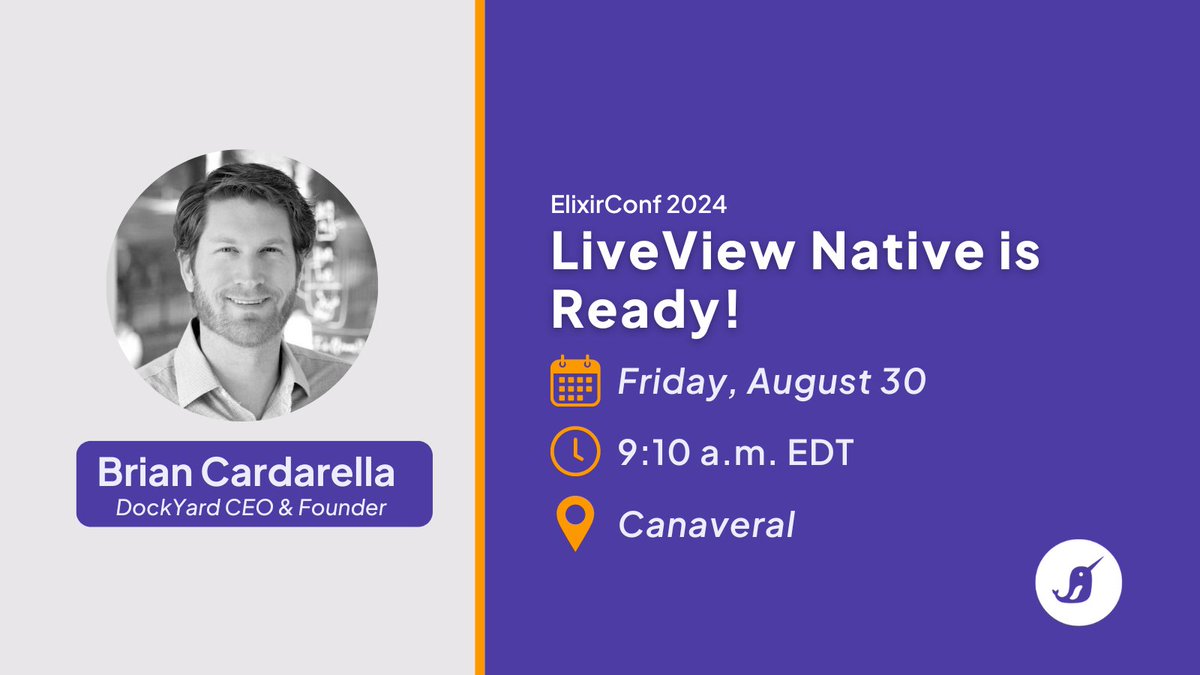 Brian Cardarella
DockYard CEO & Founder

ElixirConf 2024
LiveView Native is Ready!

Friday, August 30

9:10 a.m. EDT

Canaveral